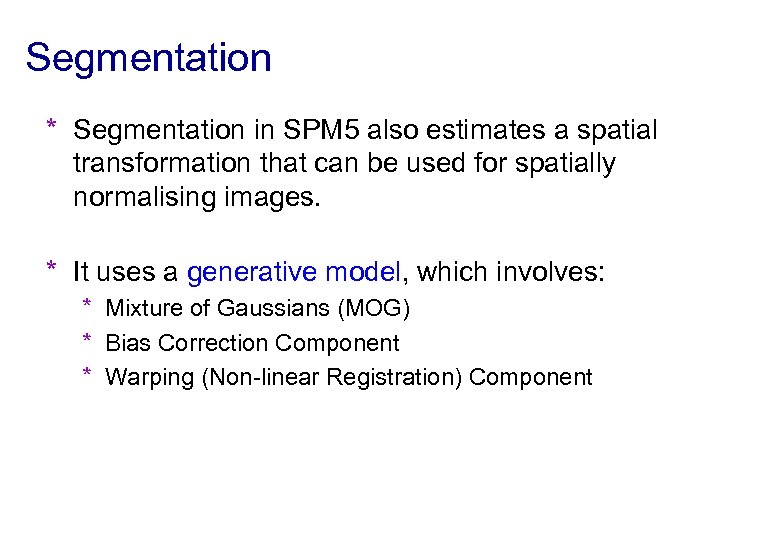 Segmentation

* Segmentation in SPM5 also estimates a spatial transformation that can be used for spatially normalising images.

* It uses a generative model, which involves:
  * Mixture of Gaussians (MOG)
  * Bias Correction Component
  * Warping (Non-linear Registration) Component